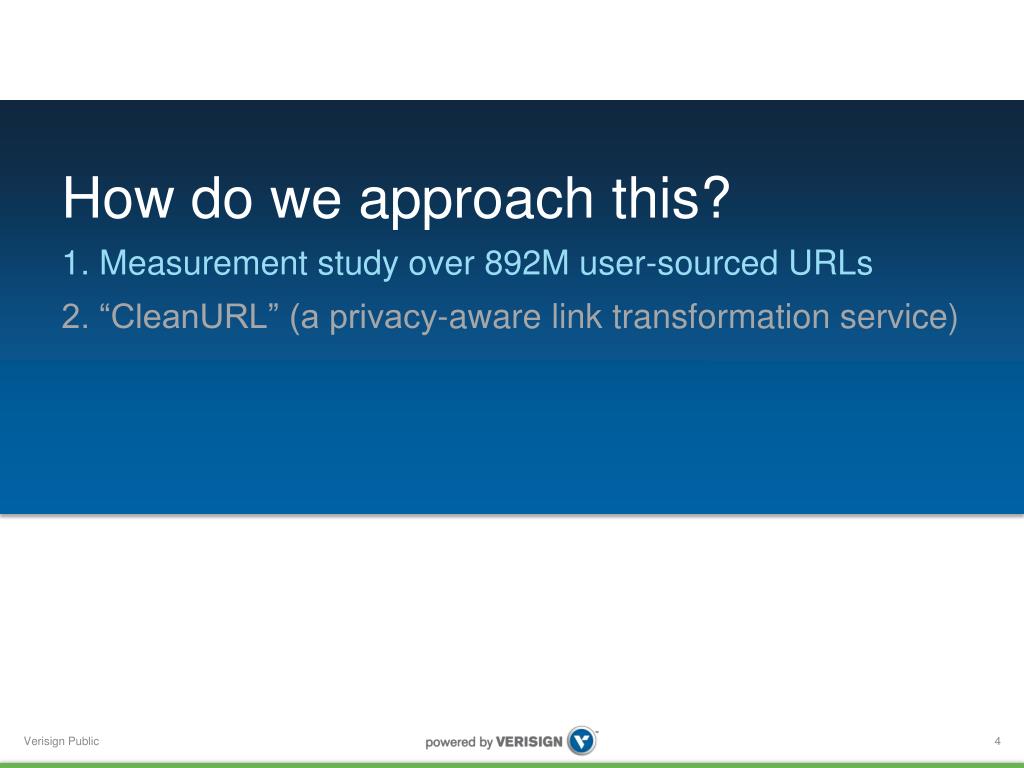 How do we approach this?

1. Measurement study over 892M user-sourced URLs

2. “CleanURL” (a privacy-aware link transformation service)

Verisign Public

powered by VERISIGN

4